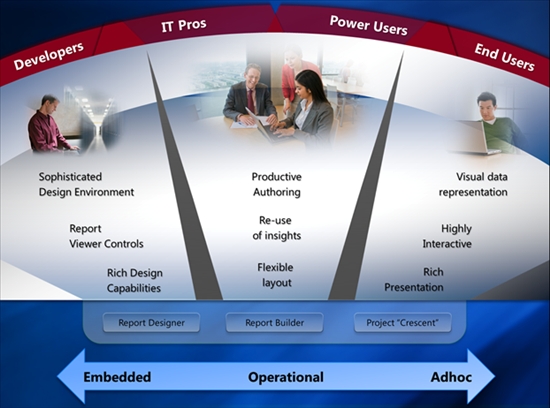 Developers

IT Pros

Power Users

End Users

Sophisticated Design Environment

Report Viewer Controls

Rich Design Capabilities

Productive Authoring

Re-use of insights

Flexible layout

Visual data representation

Highly Interactive

Rich Presentation

Report Designer

Report Builder

Project "Crescent"

Embedded

Operational

Adhoc